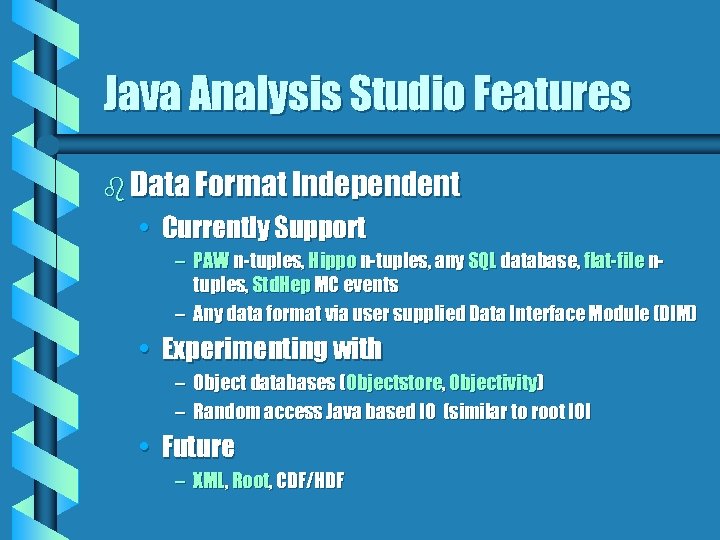 Java Analysis Studio Features

Data Format Independent

• Currently Support

– PAW n-tuples, Hippo n-tuples, any SQL database, flat-file n-tuples, StdHep MC events

– Any data format via user supplied Data Interface Module (DIM)

• Experimenting with

– Object databases (Objectstore, Objectivity)

– Random access Java based IO (similar to root IO)

• Future

– XML, Root, CDF/HDF